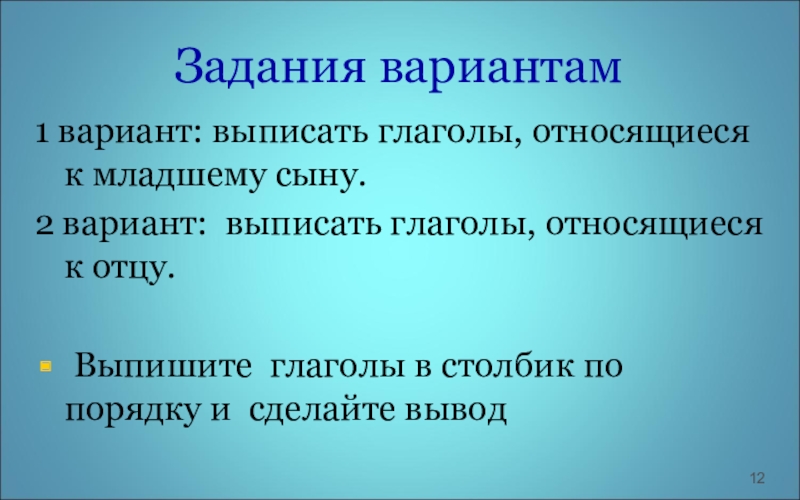 Задания вариантам

1 вариант: выписать глаголы, относящиеся к младшему сыну.

2 вариант: выписать глаголы, относящиеся к отцу.

Выпишите глаголы в столбик по порядку и сделайте вывод

12